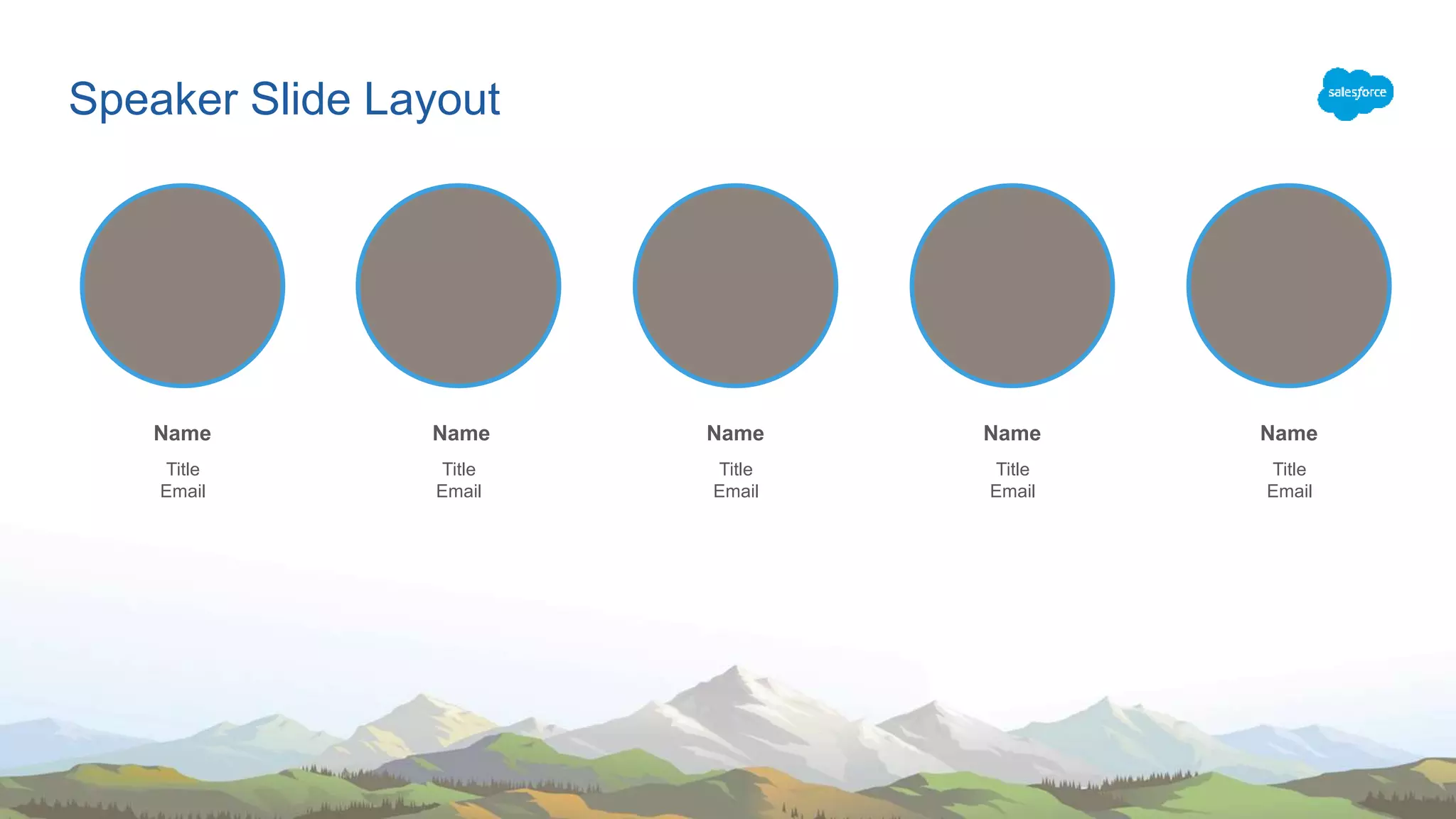 Speaker Slide Layout

salesforce

Name
Title
Email

Name
Title
Email

Name
Title
Email

Name
Title
Email

Name
Title
Email